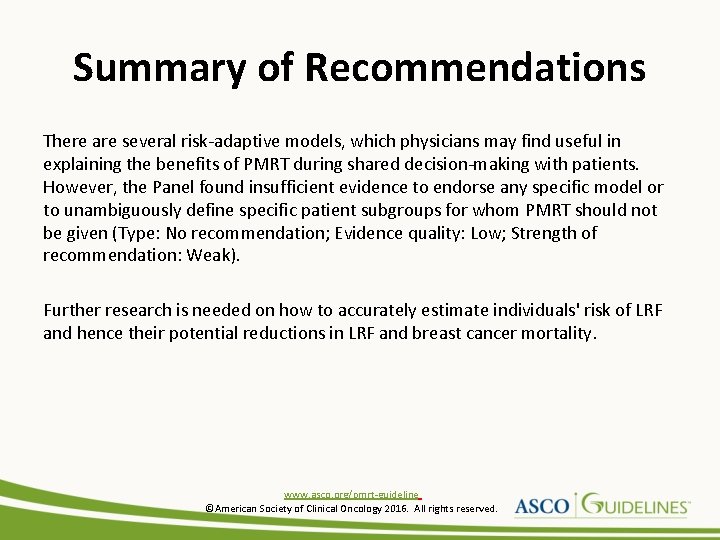 Summary of Recommendations

There are several risk-adaptive models, which physicians may find useful in explaining the benefits of PMRT during shared decision-making with patients. However, the Panel found insufficient evidence to endorse any specific model or to unambiguously define specific patient subgroups for whom PMRT should not be given (Type: No recommendation; Evidence quality: Low; Strength of recommendation: Weak).

Further research is needed on how to accurately estimate individuals' risk of LRF and hence their potential reductions in LRF and breast cancer mortality.

www.asco.org/pmrt-guideline
©American Society of Clinical Oncology 2016. All rights reserved.

ASCO GUIDELINES